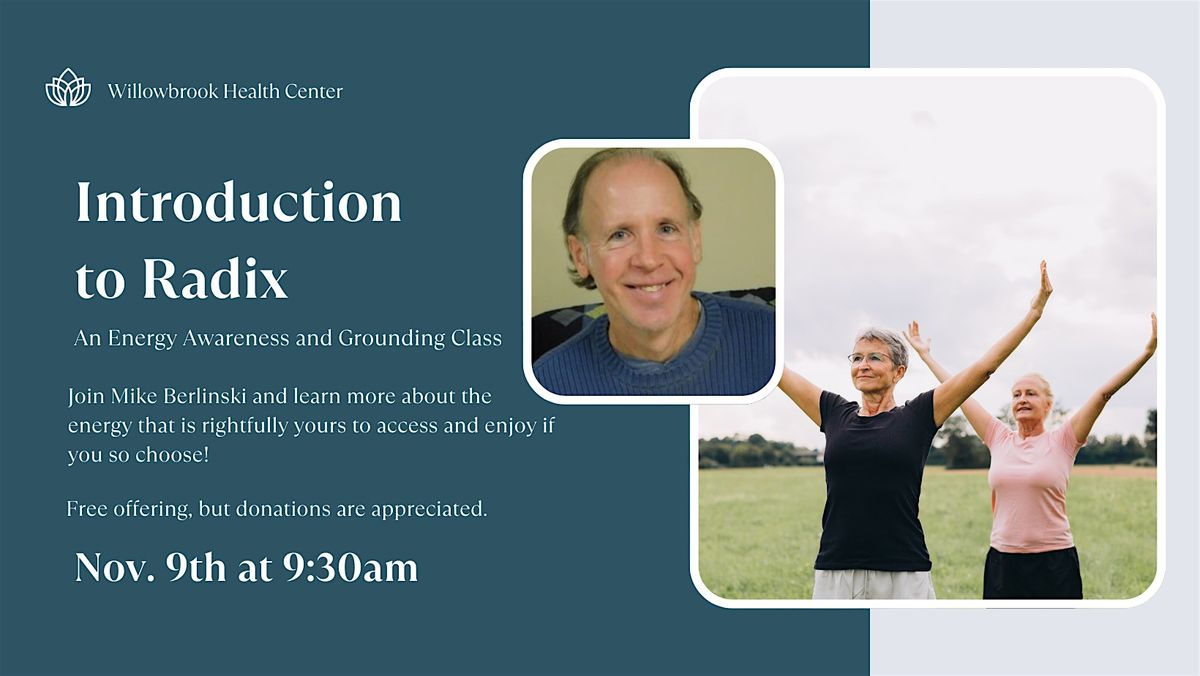 Willowbrook Health Center

Introduction to Radix

An Energy Awareness and Grounding Class

Join Mike Berlinski and learn more about the energy that is rightfully yours to access and enjoy if you so choose!

Free offering, but donations are appreciated.

Nov. 9th at 9:30am